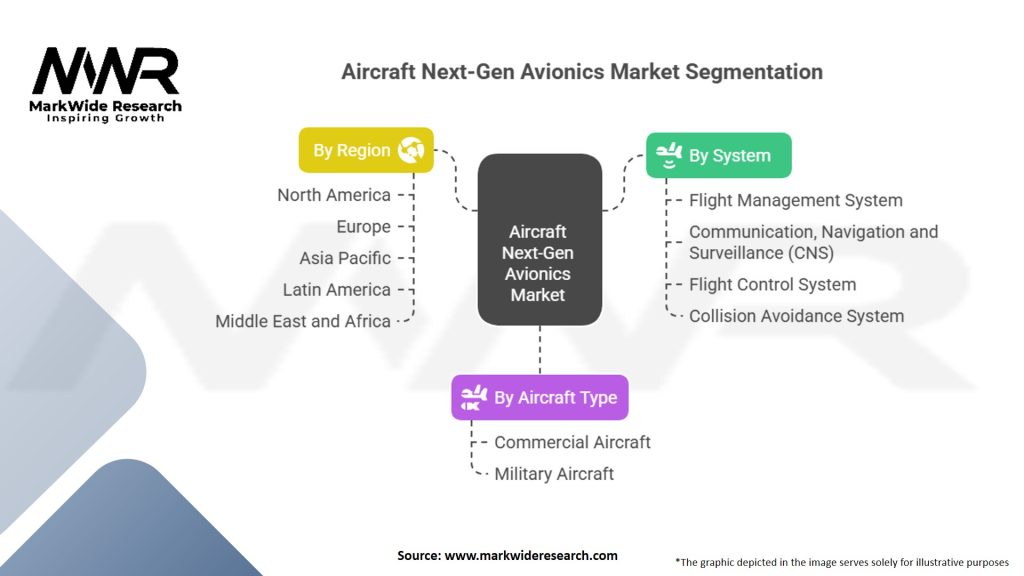 MWR
MarkWide Research
Inspiring Growth

Aircraft Next-Gen Avionics Market Segmentation

By Region
North America
Europe
Asia Pacific
Latin America
Middle East and Africa

Aircraft Next-Gen Avionics Market

By System
Flight Management System
Communication, Navigation and Surveillance (CNS)
Flight Control System
Collision Avoidance System

By Aircraft Type
Commercial Aircraft
Military Aircraft

Source: www.markwideresearch.com

*The graphic depicted in the image serves solely for illustrative purposes